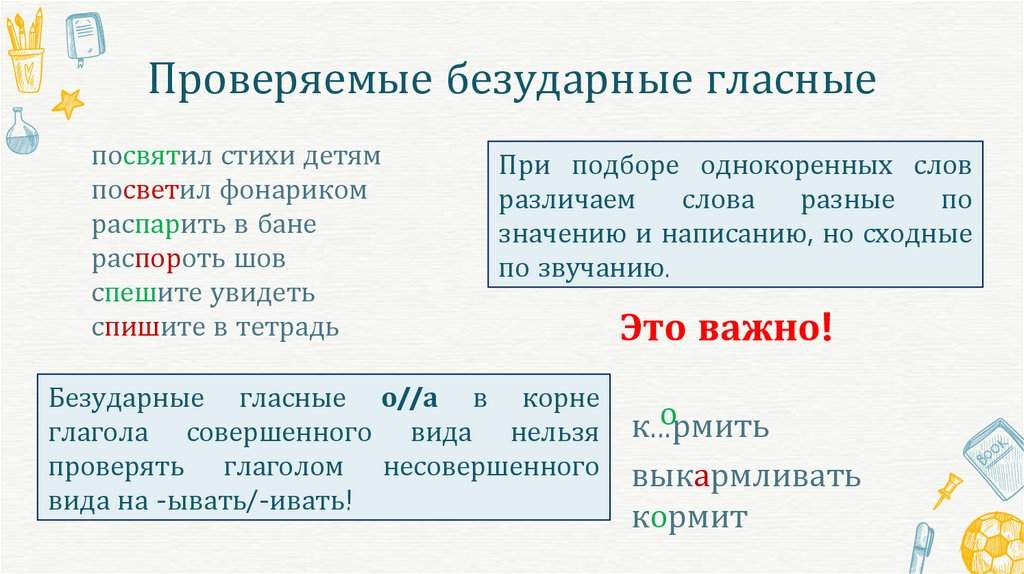 Проверяемые безударные гласные

посвятил стихи детям
посветил фонариком
распарить в бане
распороть шов
спешите увидеть
спишите в тетрадь

При подборе однокоренных слов различаем слова разные по значению и написанию, но сходные по звучанию.

Это важно!

Безударные гласные о//а в корне глагола совершенного вида нельзя проверять глаголом несовершенного вида на -ывать/-ивать!

о
к...рмить
выкармливать
кормит

BOOK